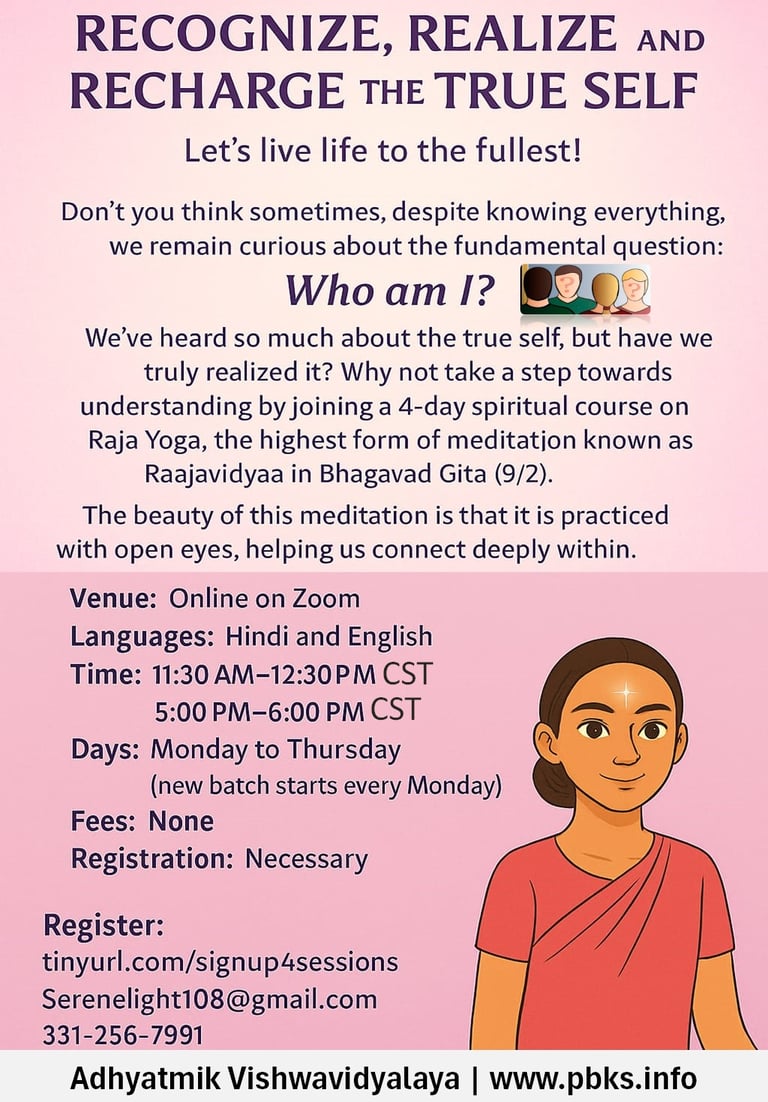 RECOGNIZE, REALIZE AND RECHARGE THE TRUE SELF

Let's live life to the fullest!

Don't you think sometimes, despite knowing everything, we remain curious about the fundamental question:

Who am I?

We've heard so much about the true self, but have we truly realized it? Why not take a step towards understanding by joining a 4-day spiritual course on Raja Yoga, the highest form of meditation known as Raajavidyaa in Bhagavad Gita (9/2).

The beauty of this meditation is that it is practiced with open eyes, helping us connect deeply within.

Venue: Online on Zoom
Languages: Hindi and English
Time: 11:30 AM–12:30 PM CST
5:00 PM–6:00 PM CST
Days: Monday to Thursday
(new batch starts every Monday)
Fees: None
Registration: Necessary

Register:
tinyurl.com/signup4sessions
Serenelight108@gmail.com
331-256-7991

Adhyatmik Vishwavidyalaya | www.pbks.info